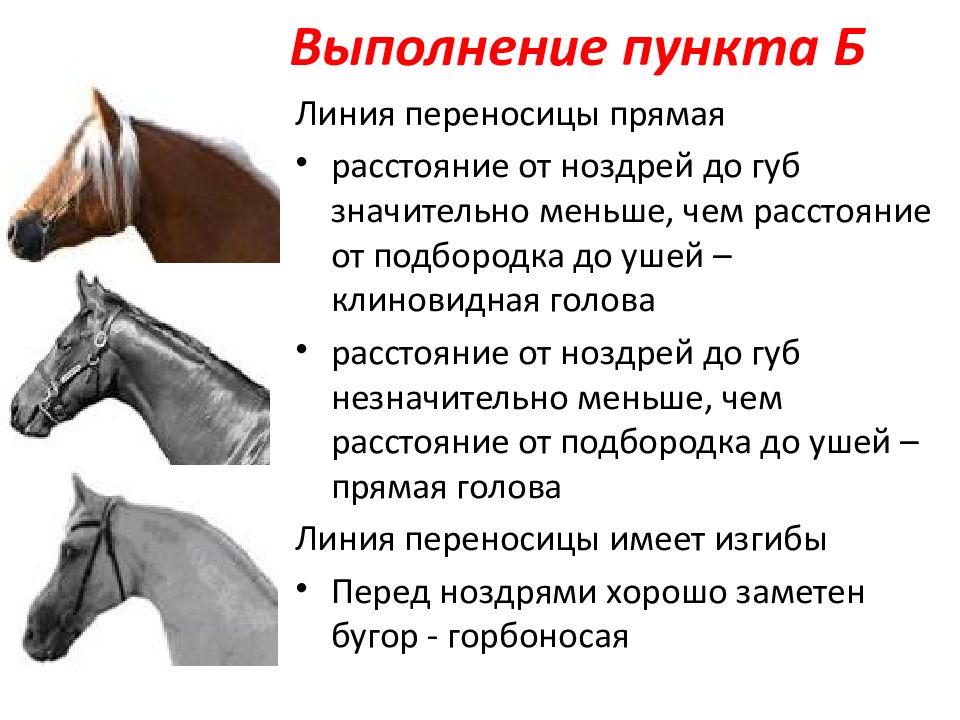 Выполнение пункта Б

Линия переносицы прямая

• расстояние от ноздрей до губ значительно меньше, чем расстояние от подбородка до ушей – клиновидная голова

• расстояние от ноздрей до губ незначительно меньше, чем расстояние от подбородка до ушей – прямая голова

Линия переносицы имеет изгибы

• Перед ноздрями хорошо заметен бугор - горбоносая